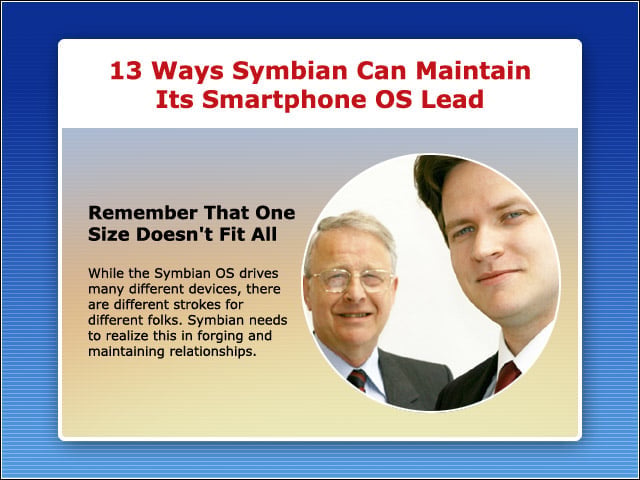 13 Ways Symbian Can Maintain Its Smartphone OS Lead

Remember That One Size Doesn't Fit All

While the Symbian OS drives many different devices, there are different strokes for different folks. Symbian needs to realize this in forging and maintaining relationships.